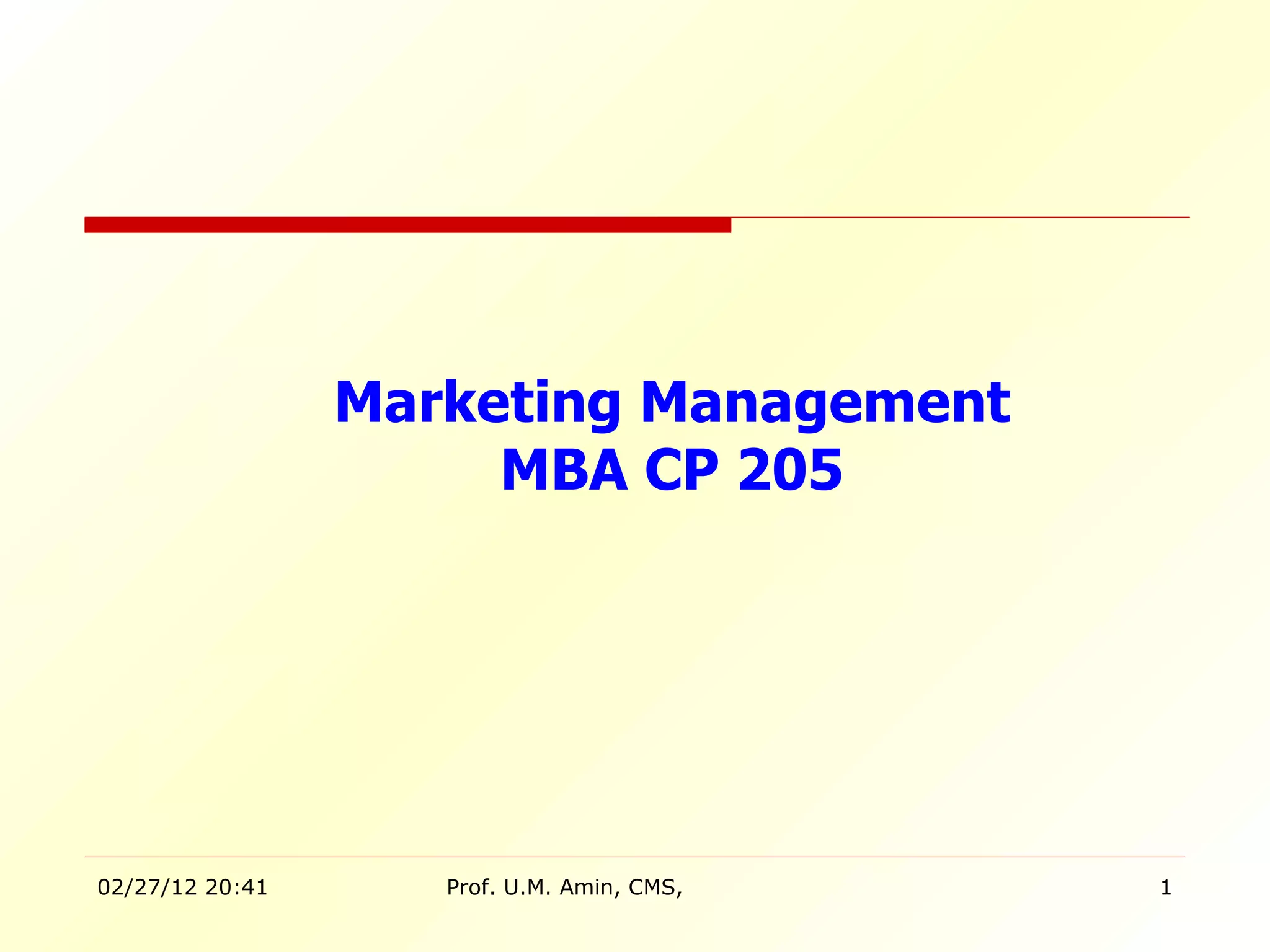 Marketing Management
MBA CP 205

02/27/12 20:41

Prof. U.M. Amin, CMS,

1